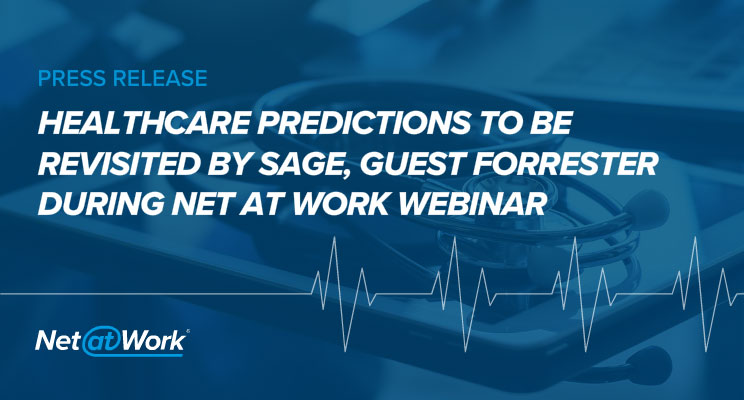 PRESS RELEASE

HEALTHCARE PREDICTIONS TO BE REVISITED BY SAGE, GUEST FORRESTER DURING NET AT WORK WEBINAR

Net at Work